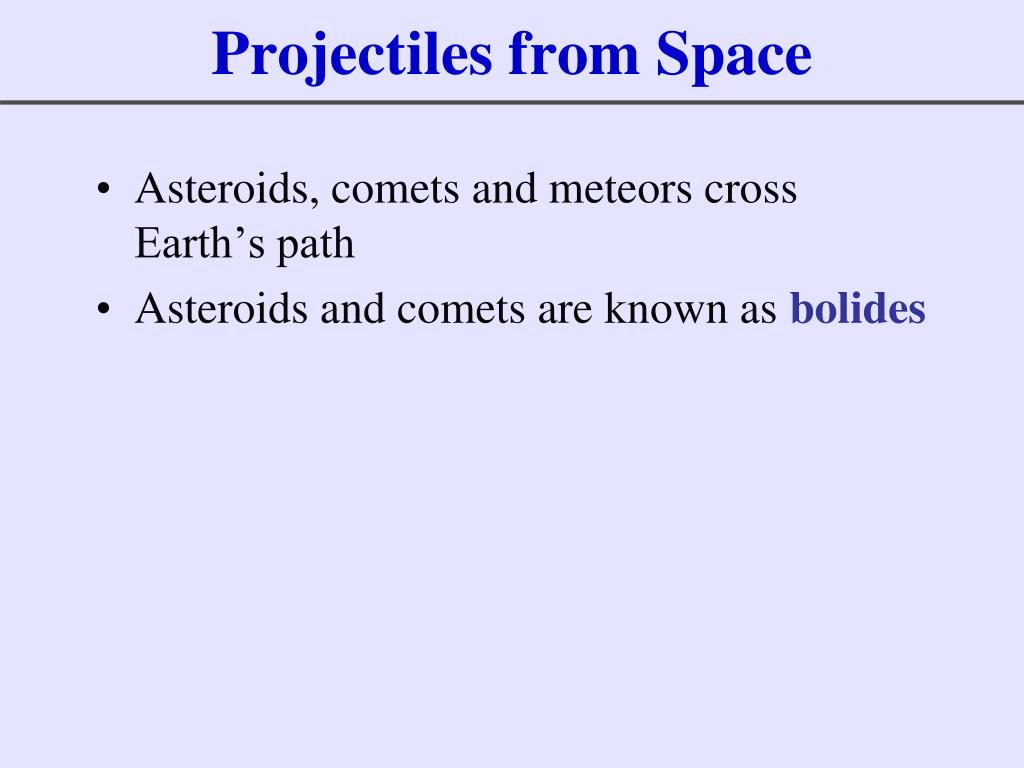 Projectiles from Space

• Asteroids, comets and meteors cross Earth’s path

• Asteroids and comets are known as bolides